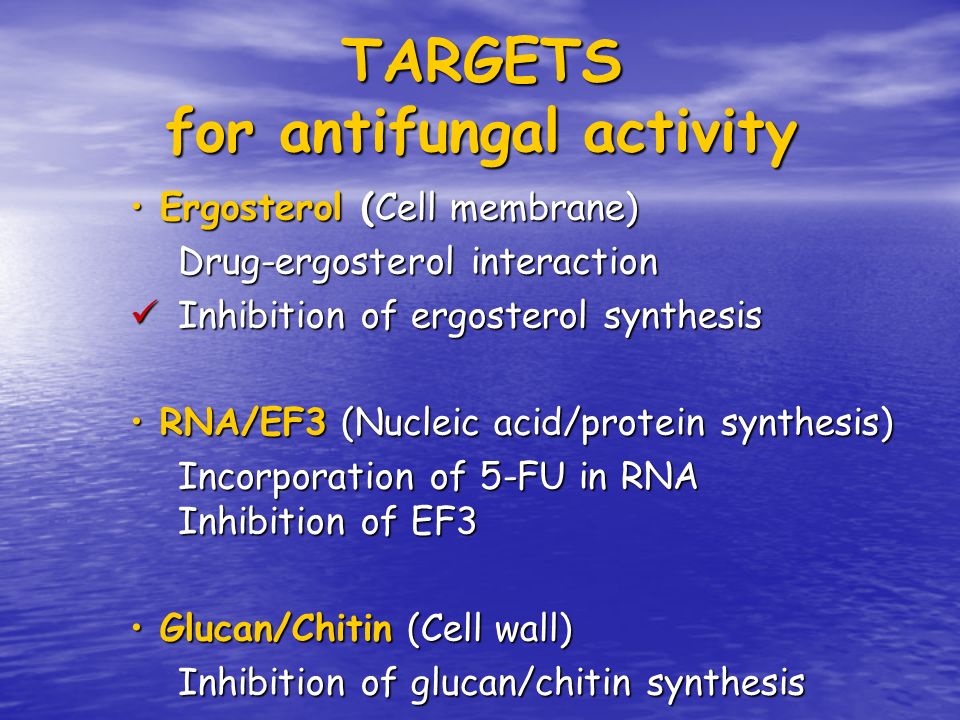 TARGETS
for antifungal activity

• Ergosterol (Cell membrane)
Drug-ergosterol interaction
✓ Inhibition of ergosterol synthesis

• RNA/EF3 (Nucleic acid/protein synthesis)
Incorporation of 5-FU in RNA
Inhibition of EF3

• Glucan/Chitin (Cell wall)
Inhibition of glucan/chitin synthesis